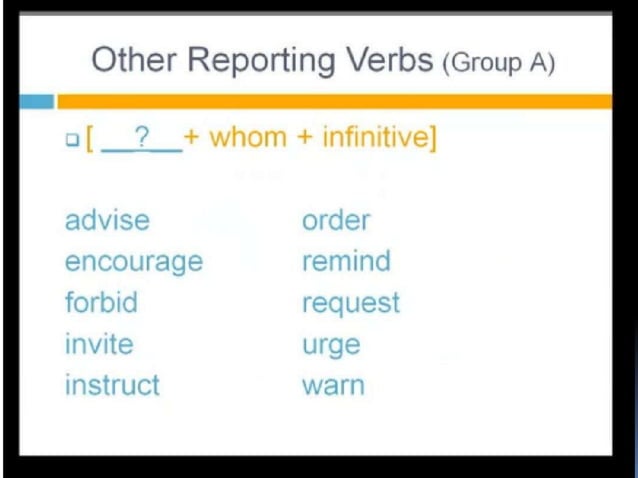 Other Reporting Verbs (Group A)

[ __?__ + whom + infinitive]

advise
encourage
forbid
invite
instruct

order
remind
request
urge
warn